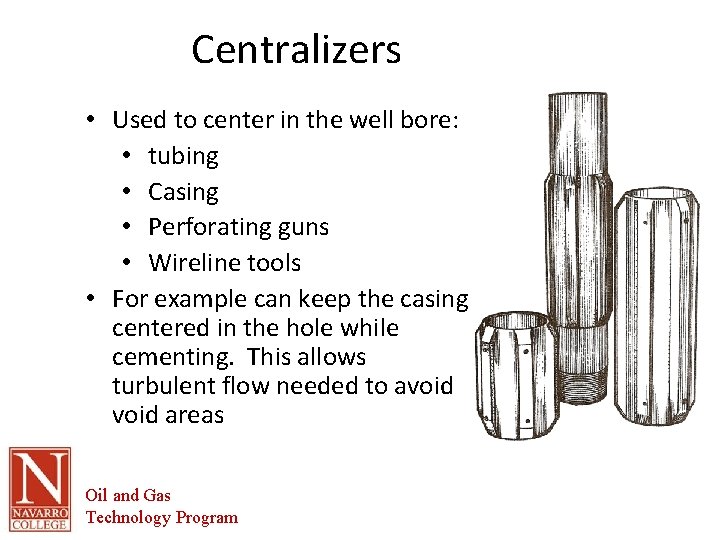 Centralizers

• Used to center in the well bore:
 • tubing
 • Casing
 • Perforating guns
 • Wireline tools
• For example can keep the casing centered in the hole while cementing. This allows turbulent flow needed to avoid void areas

N
NAVARRO COLLEGE

Oil and Gas
Technology Program